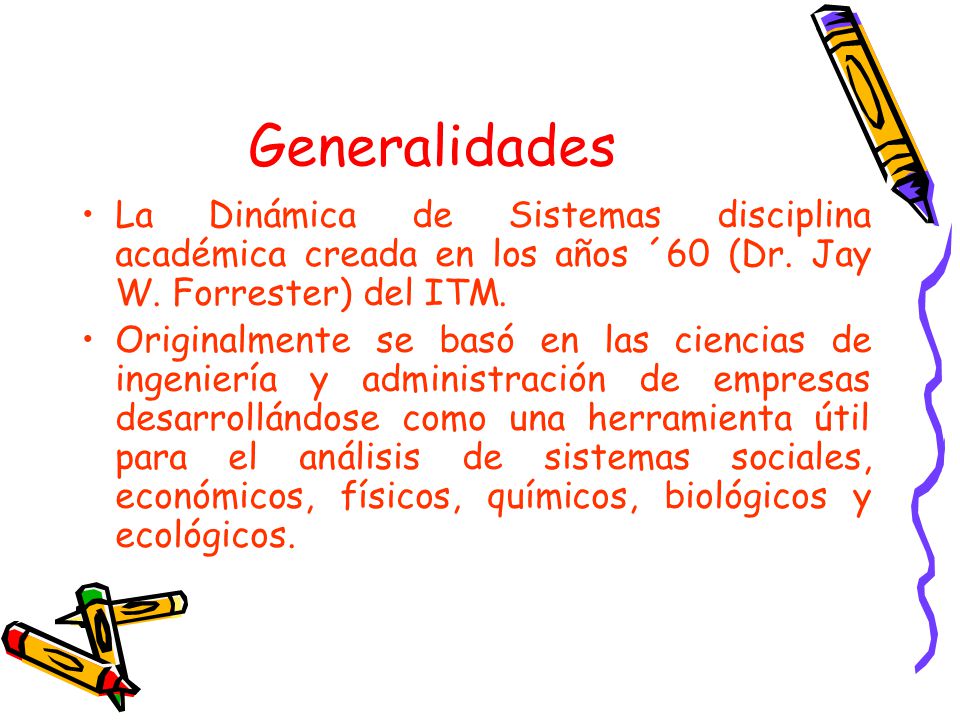 Generalidades

• La Dinámica de Sistemas disciplina académica creada en los años ´60 (Dr. Jay W. Forrester) del ITM.

• Originalmente se basó en las ciencias de ingeniería y administración de empresas desarrollándose como una herramienta útil para el análisis de sistemas sociales, económicos, físicos, químicos, biológicos y ecológicos.